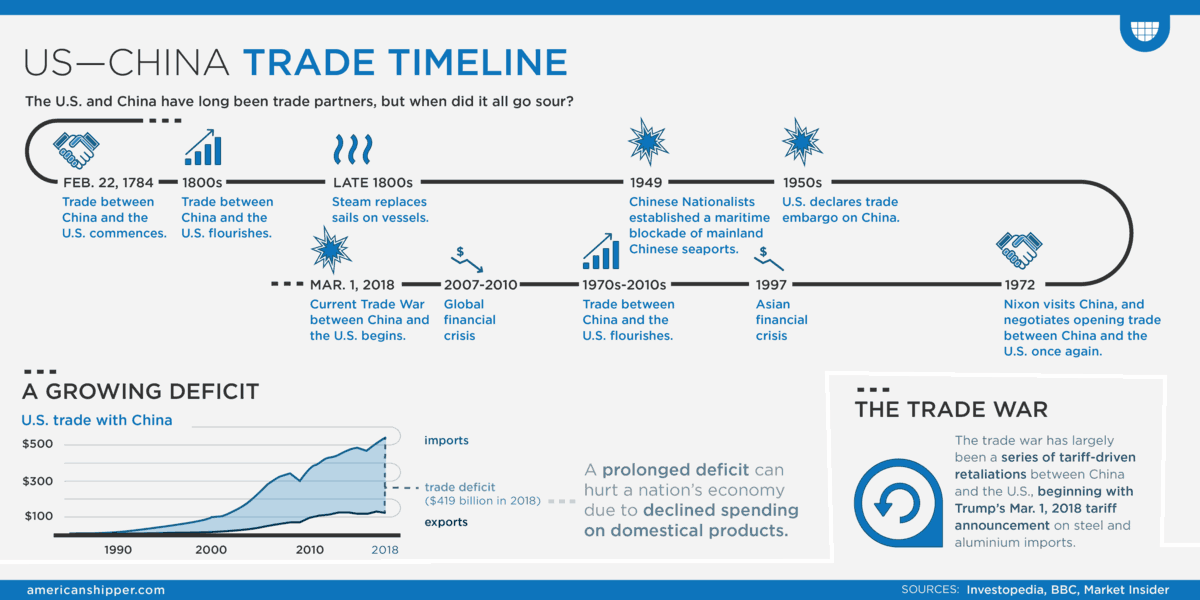 US—CHINA TRADE TIMELINE

The U.S. and China have long been trade partners, but when did it all go sour?

FEB. 22, 1784
Trade between China and the U.S. commences.

1800s
Trade between China and the U.S. flourishes.

LATE 1800s
Steam replaces sails on vessels.

1949
Chinese Nationalists established a maritime blockade of mainland Chinese seaports.

1950s
U.S. declares trade embargo on China.

1972
Nixon visits China, and negotiates opening trade between China and the U.S. once again.

1997
Asian financial crisis

1970s-2010s
Trade between China and the U.S. flourishes.

2007-2010
Global financial crisis

MAR. 1, 2018
Current Trade War between China and the U.S. begins.

A GROWING DEFICIT

U.S. trade with China

$500
$300
$100

1990
2000
2010
2018

imports
trade deficit ($419 billion in 2018)
exports

A prolonged deficit can hurt a nation's economy due to declined spending on domestical products.

THE TRADE WAR

The trade war has largely been a series of tariff-driven retaliations between China and the U.S., beginning with Trump's Mar. 1, 2018 tariff announcement on steel and aluminium imports.

americanshipper.com

SOURCES: Investopedia, BBC, Market Insider